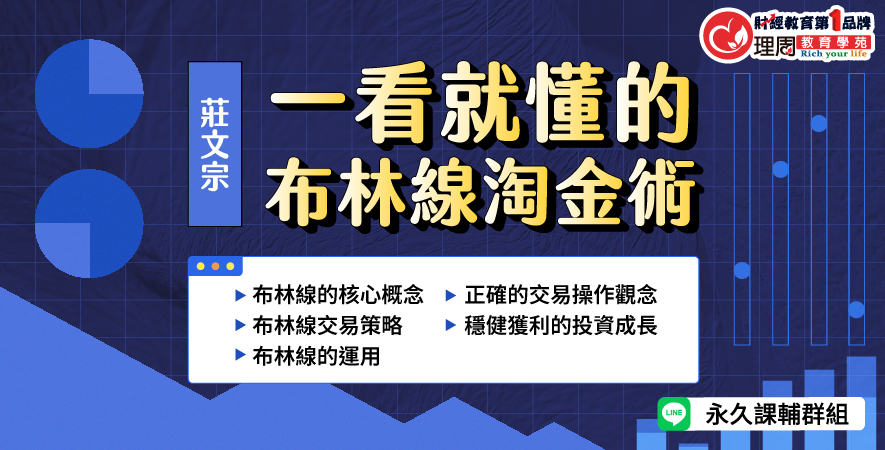 財經教育第1品牌
理周 教育學苑
Rich your life

莊文宗

一看就懂的
布林線淘金術

▶ 布林線的核心概念
▶ 布林線交易策略
▶ 布林線的運用
▶ 正確的交易操作觀念
▶ 穩健獲利的投資成長

LINE
永久課輔群組